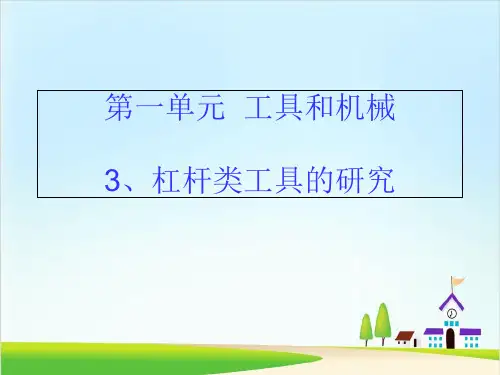 第一单元 工具和机械

3、杠杆类工具的研究